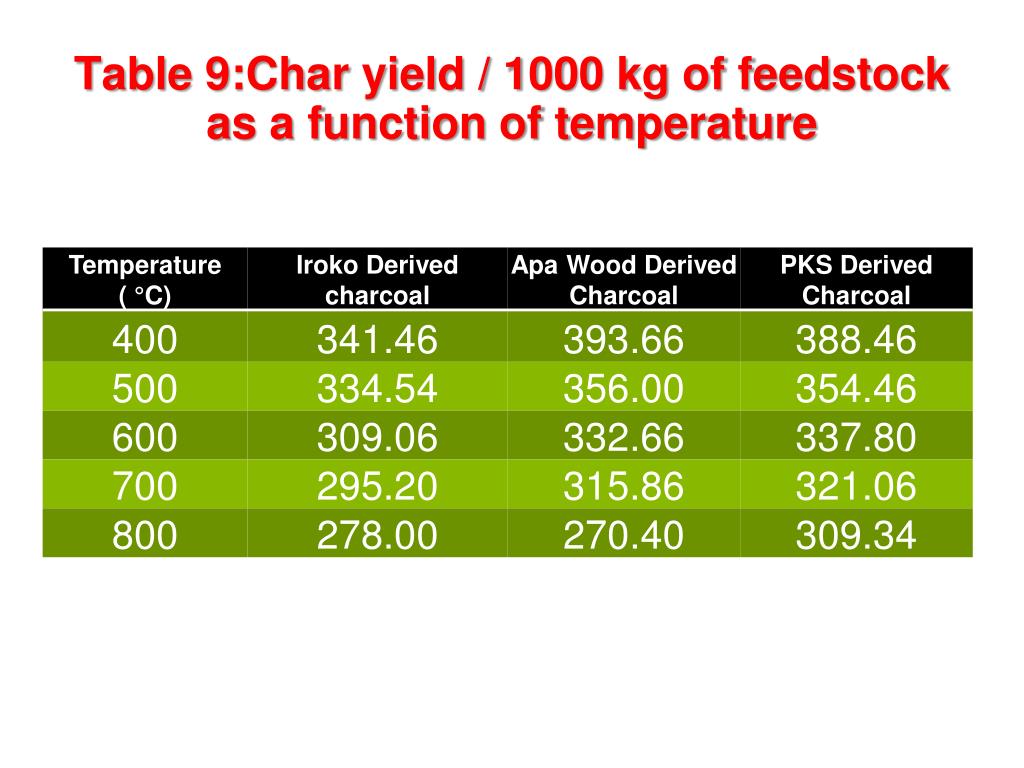 Table 9:Char yield / 1000 kg of feedstock as a function of temperature

| Temperature ( °C) | Iroko Derived charcoal | Apa Wood Derived Charcoal | PKS Derived Charcoal |
|---|---|---|---|
| 400 | 341.46 | 393.66 | 388.46 |
| 500 | 334.54 | 356.00 | 354.46 |
| 600 | 309.06 | 332.66 | 337.80 |
| 700 | 295.20 | 315.86 | 321.06 |
| 800 | 278.00 | 270.40 | 309.34 |